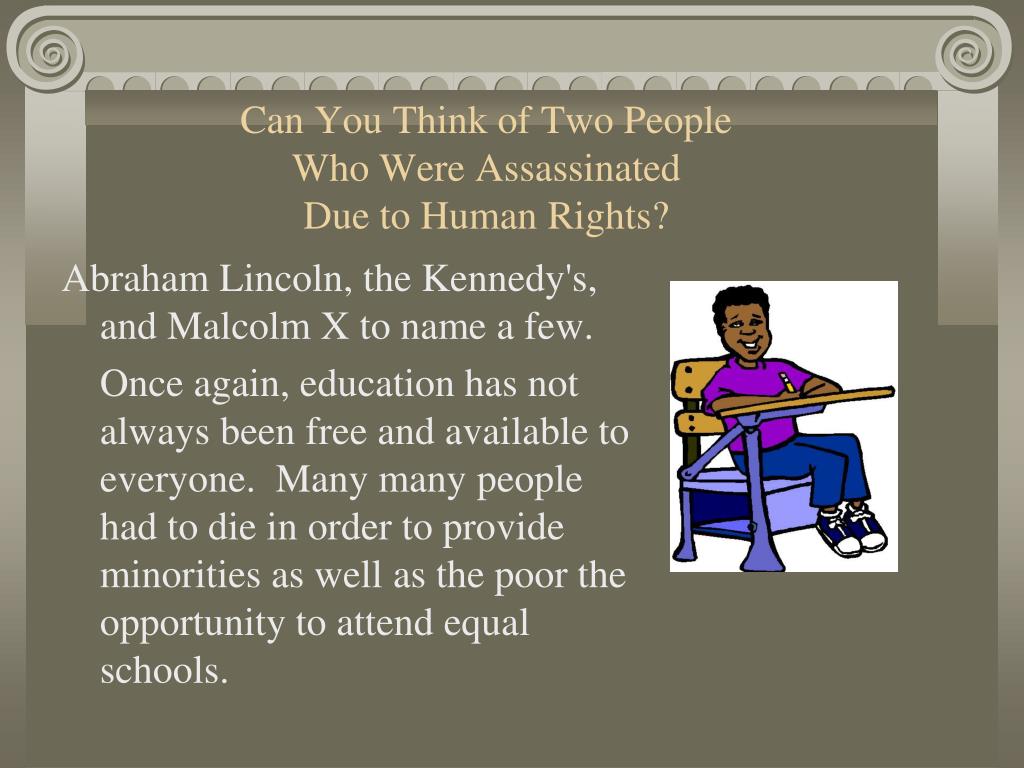 Can You Think of Two People
Who Were Assassinated
Due to Human Rights?

Abraham Lincoln, the Kennedy's, and Malcolm X to name a few.

Once again, education has not always been free and available to everyone.  Many many people had to die in order to provide minorities as well as the poor the opportunity to attend equal schools.